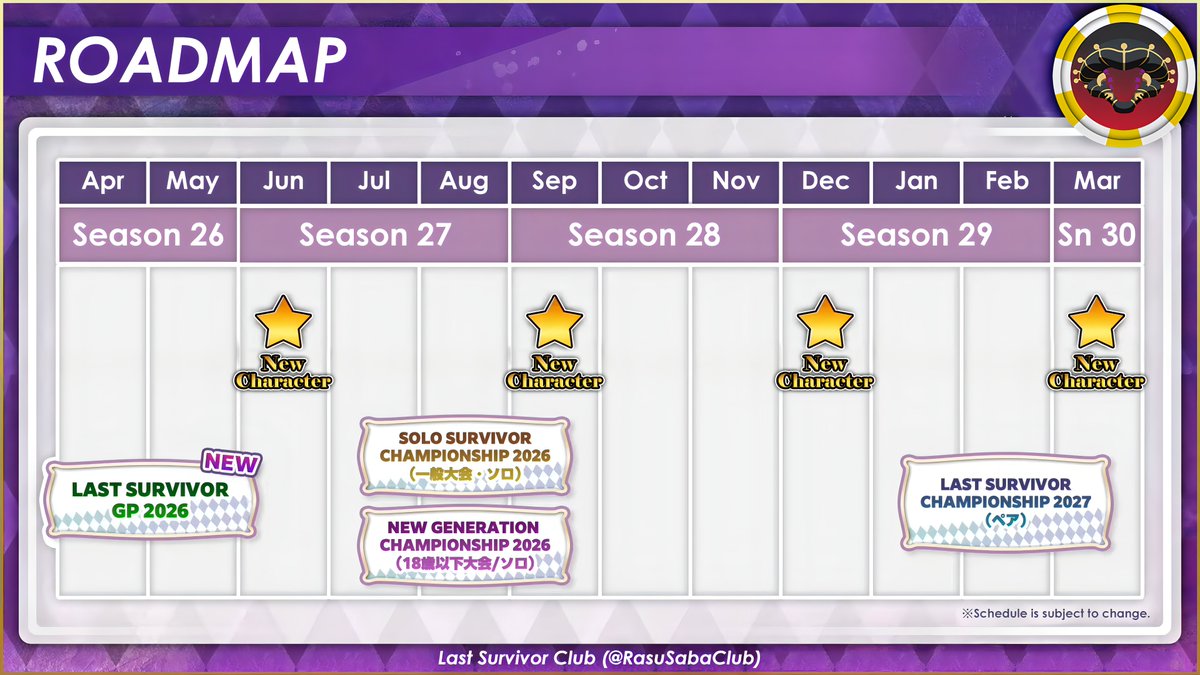 ROADMAP

| Apr | May | Jun | Jul | Aug | Sep | Oct | Nov | Dec | Jan | Feb | Mar |
|---|---|---|---|---|---|---|---|---|---|---|---|
| Season 26 | | Season 27 | | | Season 28 | | | Season 29 | | | Sn 30 |

New Character

New Character

New Character

New Character

NEW
LAST SURVIVOR GP 2026

SOLO SURVIVOR CHAMPIONSHIP 2026 (一般大会・ソロ)

NEW GENERATION CHAMPIONSHIP 2026 (18歳以下大会/ソロ)

LAST SURVIVOR CHAMPIONSHIP 2027 (ペア)

※Schedule is subject to change.

Last Survivor Club (@RasuSabaClub)